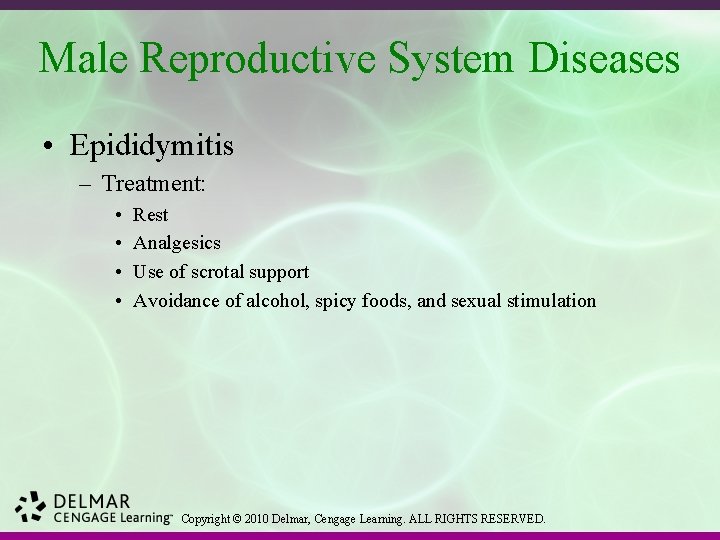 Male Reproductive System Diseases

• Epididymitis
– Treatment:
• Rest
• Analgesics
• Use of scrotal support
• Avoidance of alcohol, spicy foods, and sexual stimulation

DELMAR
CENGAGE Learning™ Copyright © 2010 Delmar, Cengage Learning. ALL RIGHTS RESERVED.